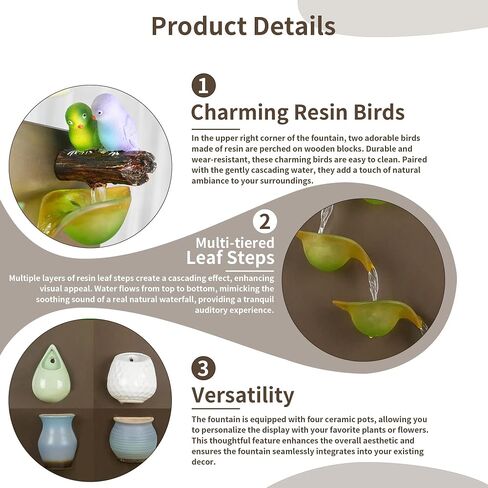 Product Details

1
Charming Resin Birds

In the upper right corner of the fountain, two adorable birds made of resin are perched on wooden blocks. Durable and wear-resistant, these charming birds are easy to clean. Paired with the gently cascading water, they add a touch of natural ambiance to your surroundings.

2
Multi-tiered
Leaf Steps

Multiple layers of resin leaf steps create a cascading effect, enhancing visual appeal. Water flows from top to bottom, mimicking the soothing sound of a real natural waterfall, providing a tranquil auditory experience.

3
Versatility

The fountain is equipped with four ceramic pots, allowing you to personalize the display with your favorite plants or flowers. This thoughtful feature enhances the overall aesthetic and ensures the fountain seamlessly integrates into your existing decor.